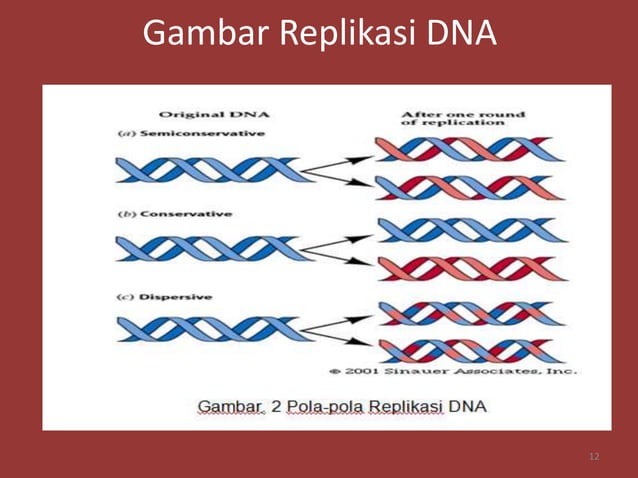 Gambar Replikasi DNA

Original DNA

After one round of replication

(a) Semiconservative

(b) Conservative

(c) Dispersive

© 2001 Sinauer Associates, Inc.

Gambar. 2 Pola-pola Replikasi DNA

12